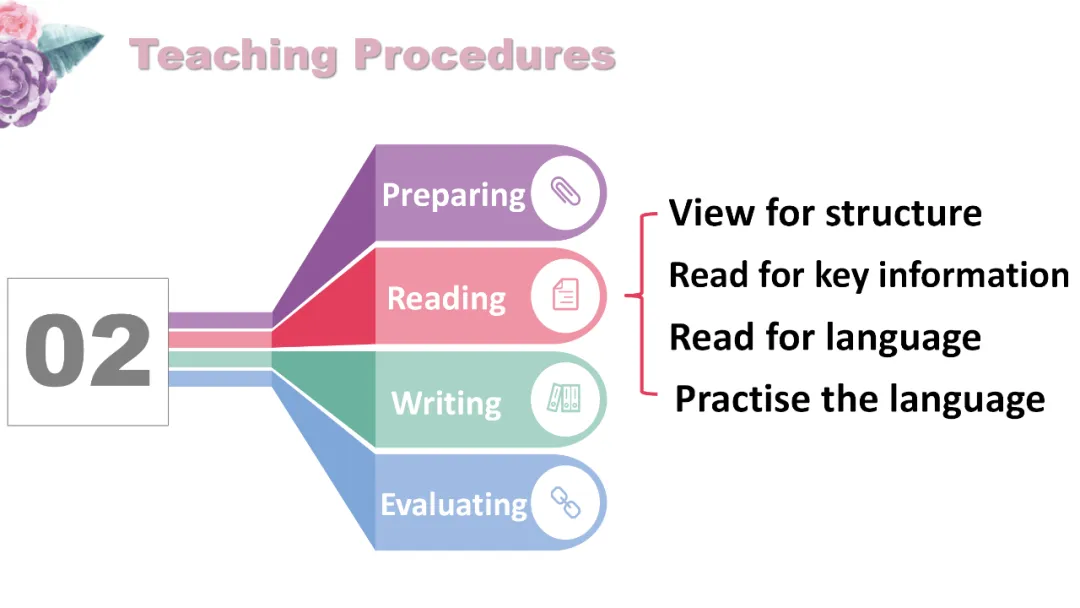 Teaching Procedures

02

Preparing

Reading

Writing

Evaluating

View for structure
Read for key information
Read for language
Practise the language